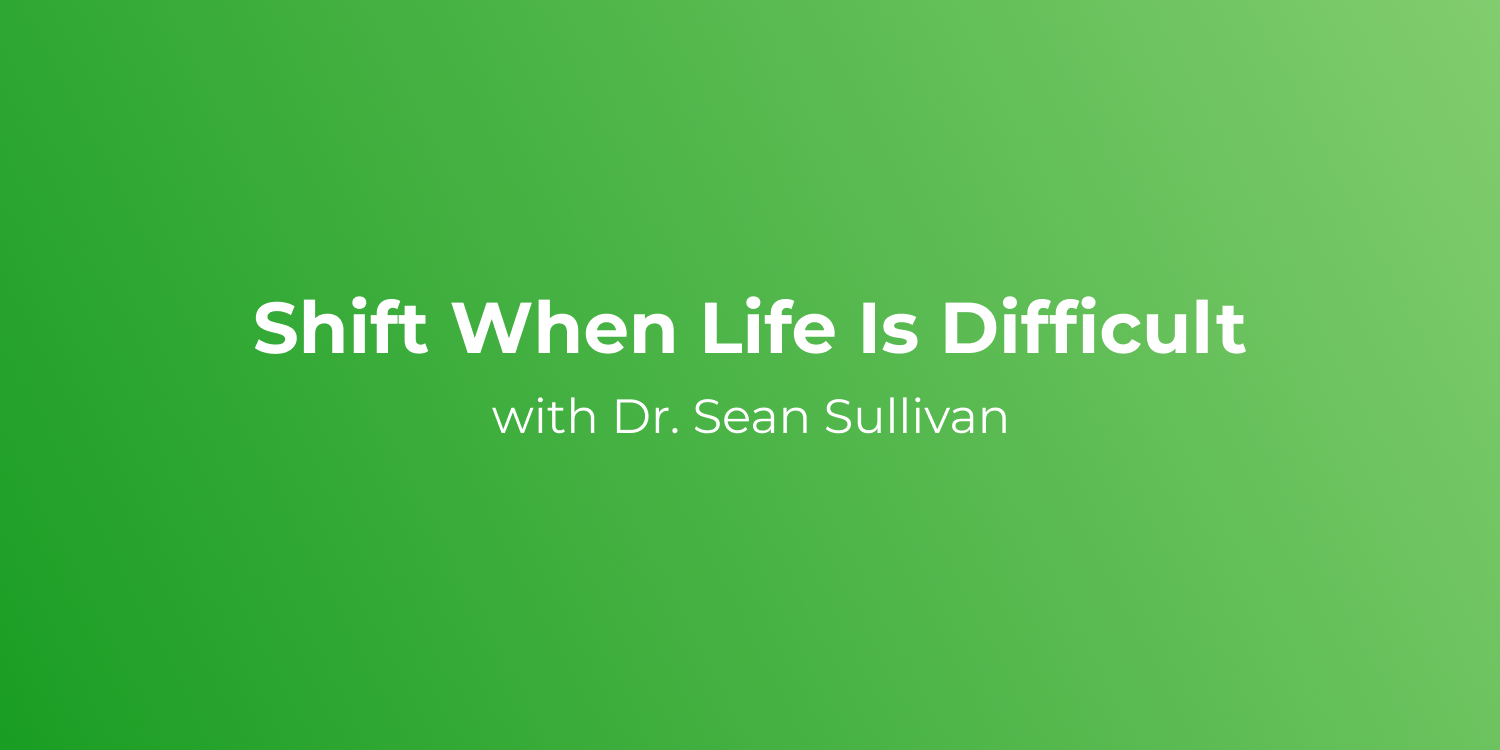 Shift When Life Is Difficult
with Dr. Sean Sullivan